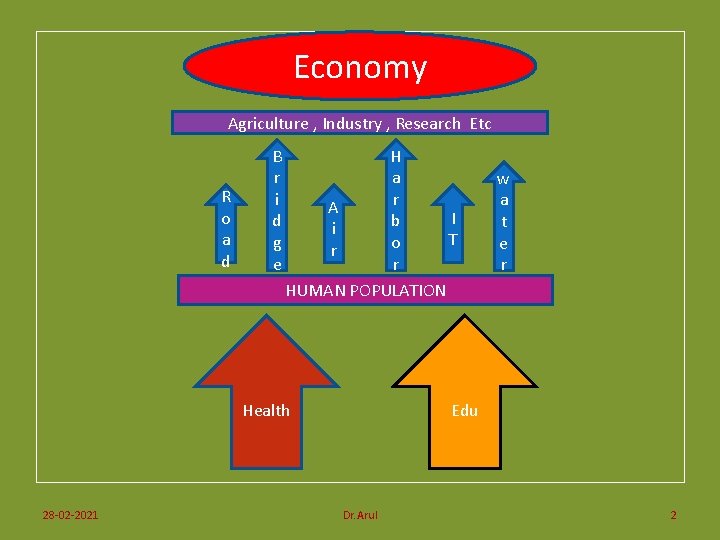 Economy

Agriculture , Industry , Research Etc

Road

Bridge

Air

Harbor

IT

water

HUMAN POPULATION

Health

Edu

28-02-2021

Dr.Arul

2